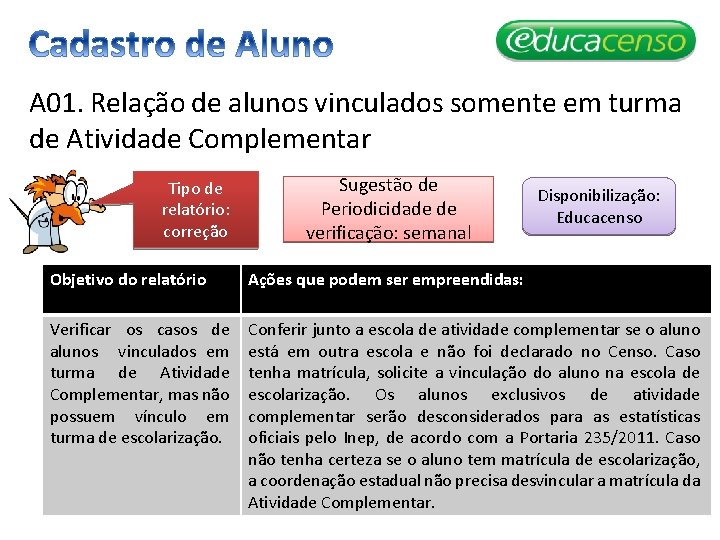 Cadastro de Aluno

educacenso

A01. Relação de alunos vinculados somente em turma de Atividade Complementar

Tipo de relatório: correção

Sugestão de Periodicidade de verificação: semanal

Disponibilização: Educacenso

| Objetivo do relatório | Ações que podem ser empreendidas: |
|---|---|
| Verificar os casos de alunos vinculados em turma de Atividade Complementar, mas não possuem vínculo em turma de escolarização. | Conferir junto a escola de atividade complementar se o aluno está em outra escola e não foi declarado no Censo. Caso tenha matrícula, solicite a vinculação do aluno na escola de escolarização. Os alunos exclusivos de atividade complementar serão desconsiderados para as estatísticas oficiais pelo Inep, de acordo com a Portaria 235/2011. Caso não tenha certeza se o aluno tem matrícula de escolarização, a coordenação estadual não precisa desvincular a matrícula da Atividade Complementar. |